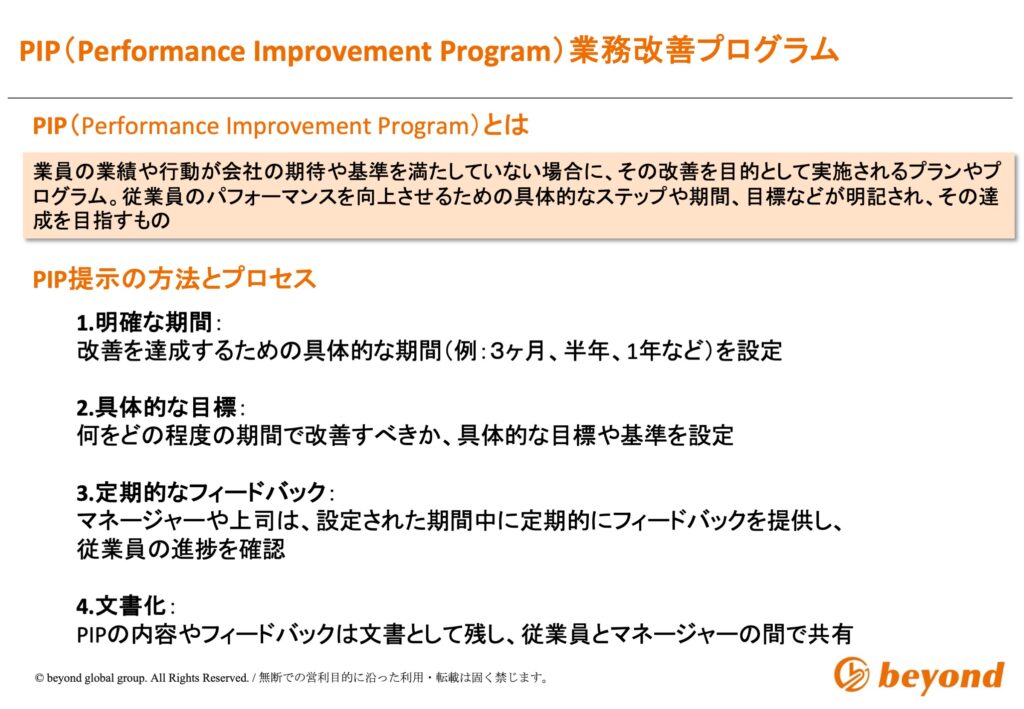 PIP（Performance Improvement Program）業務改善プログラム

PIP（Performance Improvement Program）とは

業員の業績や行動が会社の期待や基準を満たしていない場合に、その改善を目的として実施されるプランやプログラム。従業員のパフォーマンスを向上させるための具体的なステップや期間、目標などが明記され、その達成を目指すもの

PIP提示の方法とプロセス

1.明確な期間：
改善を達成するための具体的な期間（例：3ヶ月、半年、1年など）を設定

2.具体的な目標：
何をどの程度の期間で改善すべきか、具体的な目標や基準を設定

3.定期的なフィードバック：
マネージャーや上司は、設定された期間中に定期的にフィードバックを提供し、従業員の進捗を確認

4.文書化：
PIPの内容やフィードバックは文書として残し、従業員とマネージャーの間で共有

© beyond global group. All Rights Reserved. / 無断での営利目的に沿った利用・転載は固く禁じます。

beyond